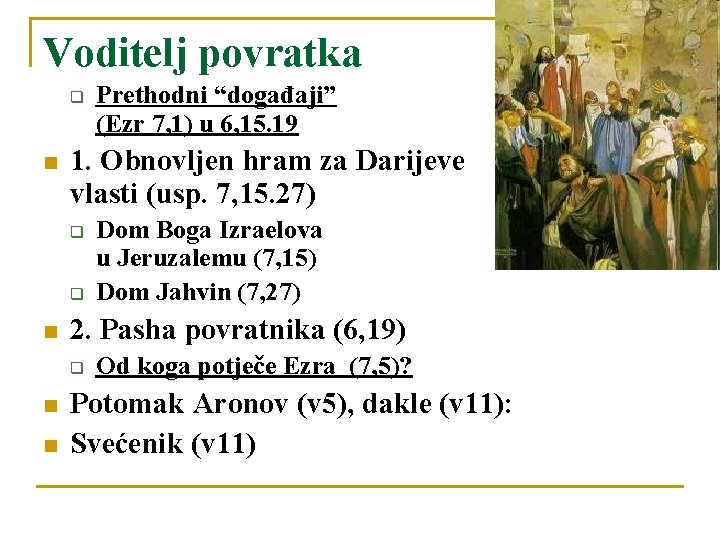 Voditelj povratka

Prethodni “događaji” (Ezr 7,1) u 6,15.19

1. Obnovljen hram za Darijeve vlasti (usp. 7,15.27)

Dom Boga Izraelova u Jeruzalemu (7,15)

Dom Jahvin (7,27)

2. Pasha povratnika (6,19)

Od koga potječe Ezra (7,5)?

Potomak Aronov (v5), dakle (v11):

Svećenik (v11)